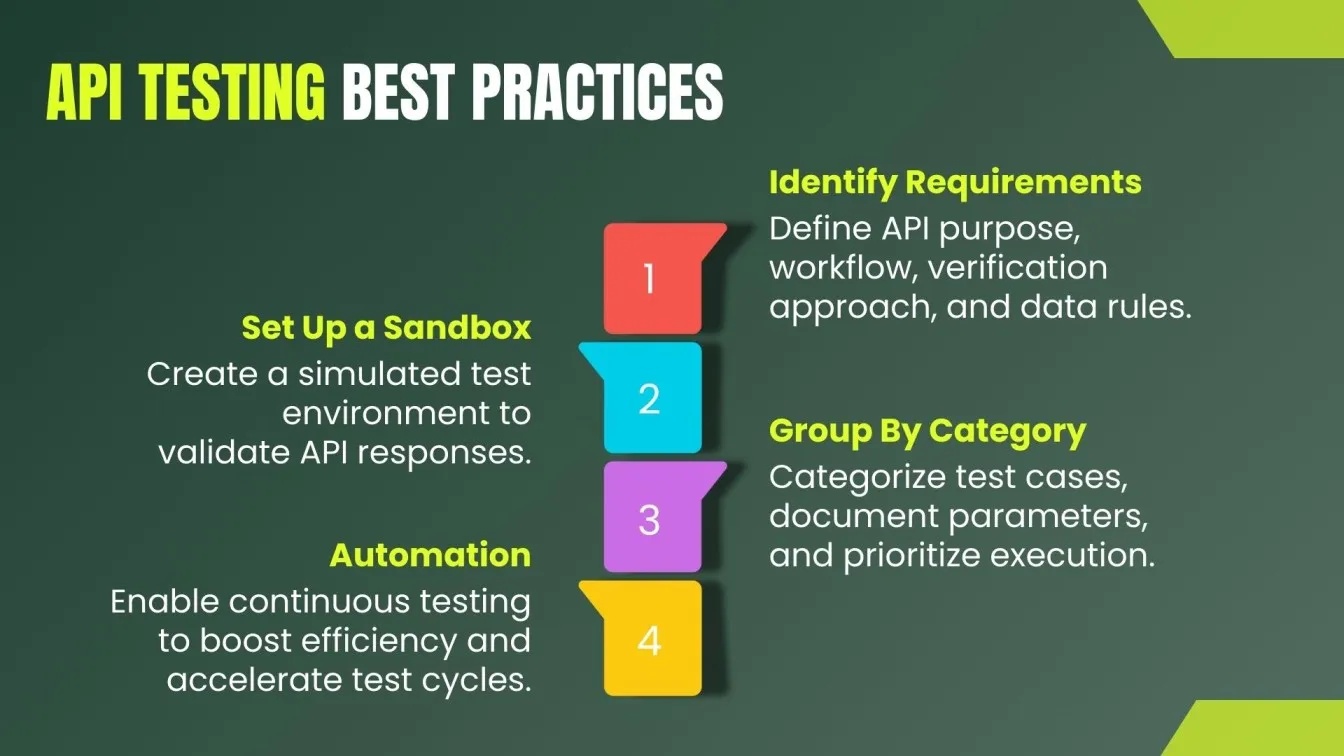 API TESTING BEST PRACTICES

1

Identify Requirements
Define API purpose, workflow, verification approach, and data rules.

2

Set Up a Sandbox
Create a simulated test environment to validate API responses.

3

Group By Category
Categorize test cases, document parameters, and prioritize execution.

4

Automation
Enable continuous testing to boost efficiency and accelerate test cycles.